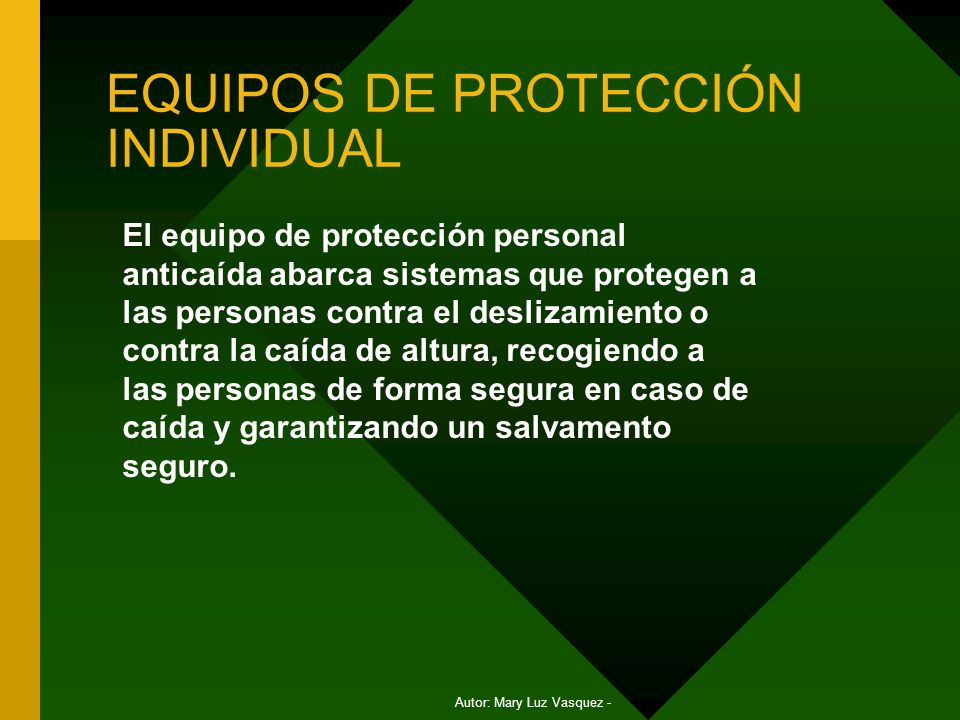 EQUIPOS DE PROTECCIÓN INDIVIDUAL

El equipo de protección personal anticaída abarca sistemas que protegen a las personas contra el deslizamiento o contra la caída de altura, recogiendo a las personas de forma segura en caso de caída y garantizando un salvamento seguro.

Autor: Mary Luz Vasquez -